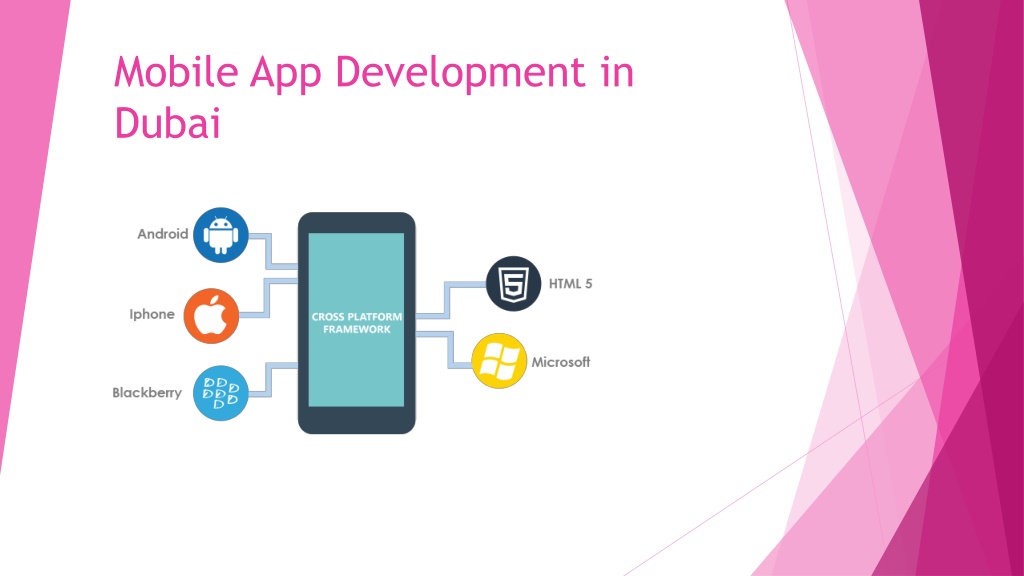 Mobile App Development in Dubai

Android

Iphone

Blackberry

CROSS PLATFORM FRAMEWORK

HTML 5

Microsoft